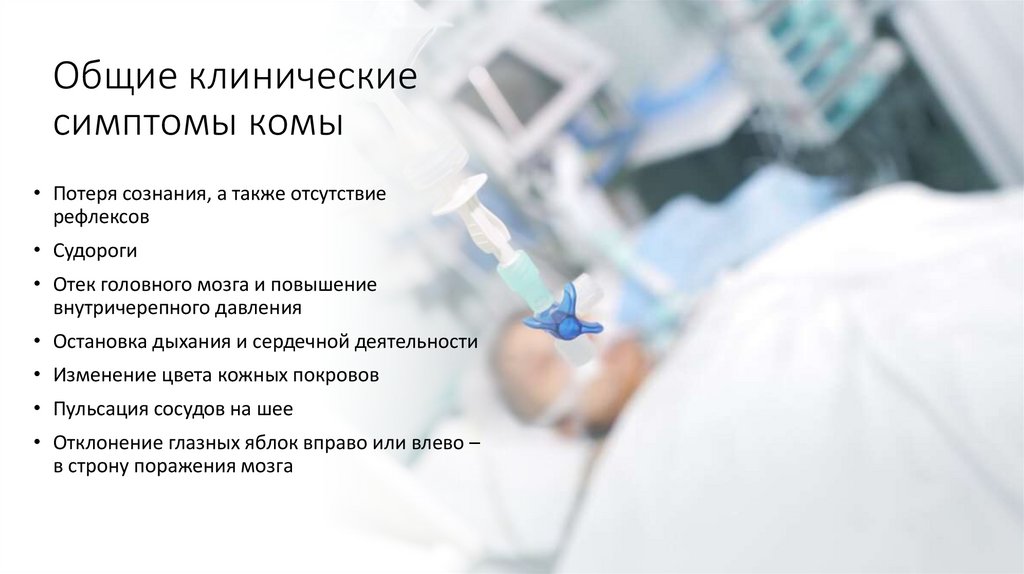 Общие клинические симптомы комы

• Потеря сознания, а также отсутствие рефлексов
• Судороги
• Отек головного мозга и повышение внутричерепного давления
• Остановка дыхания и сердечной деятельности
• Изменение цвета кожных покровов
• Пульсация сосудов на шее
• Отклонение глазных яблок вправо или влево – в строну поражения мозга